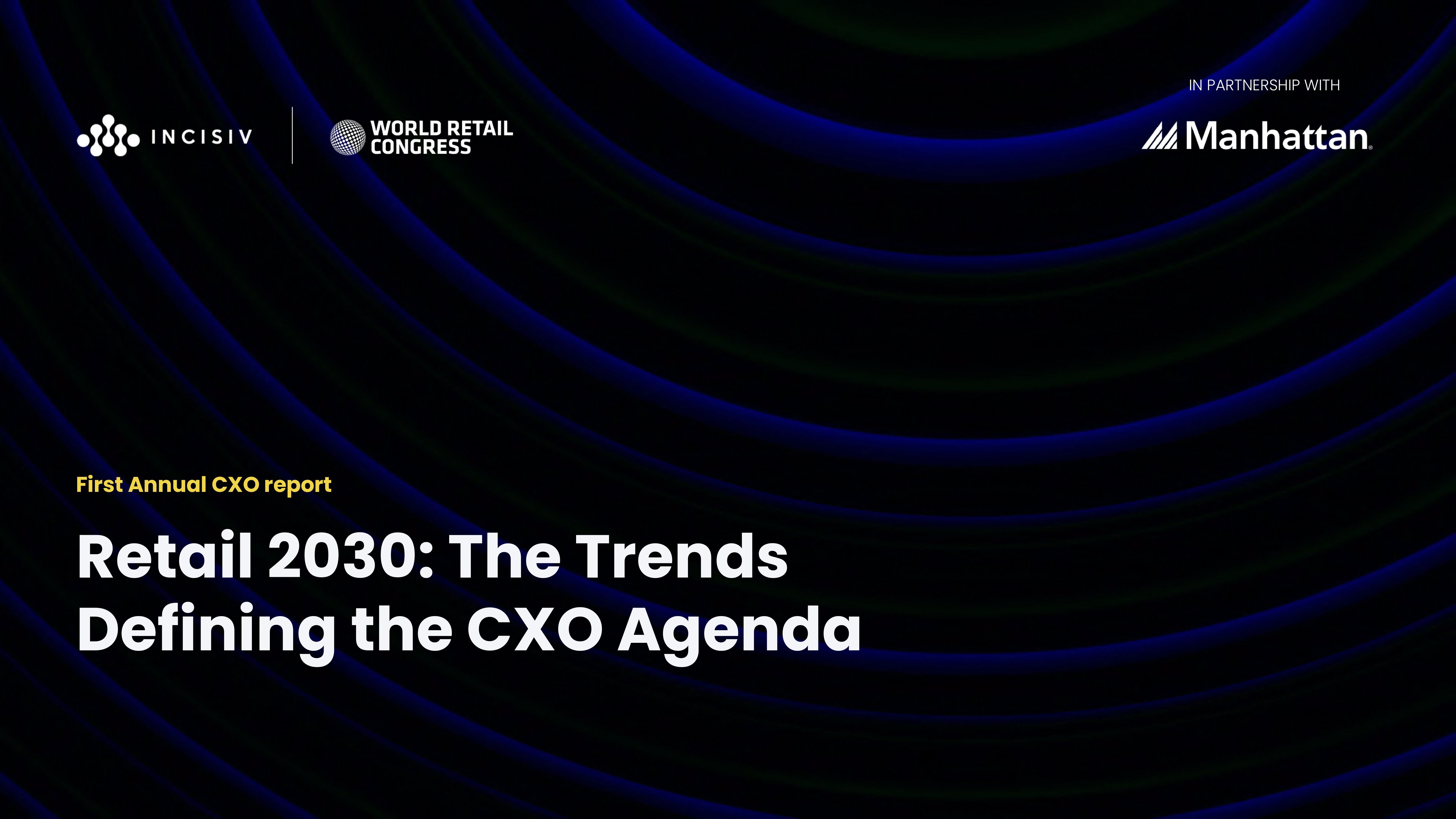 INCISIV

WORLD RETAIL CONGRESS

IN PARTNERSHIP WITH

Manhattan

First Annual CXO report

Retail 2030: The Trends Defining the CXO Agenda